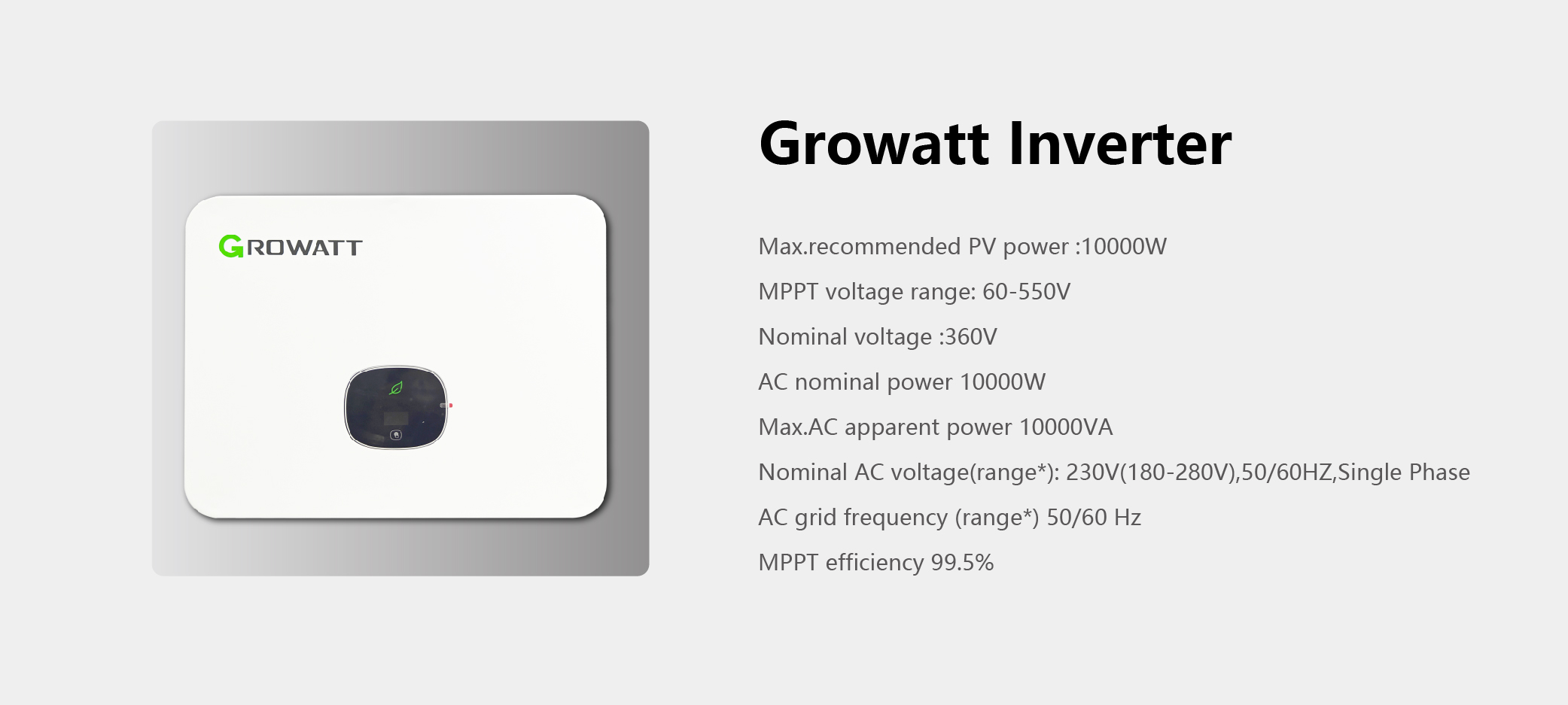 GROWATT

Growatt Inverter

Max.recommended PV power :10000W

MPPT voltage range: 60-550V

Nominal voltage :360V

AC nominal power 10000W

Max.AC apparent power 10000VA

Nominal AC voltage(range*): 230V(180-280V),50/60HZ,Single Phase

AC grid frequency (range*) 50/60 Hz

MPPT efficiency 99.5%